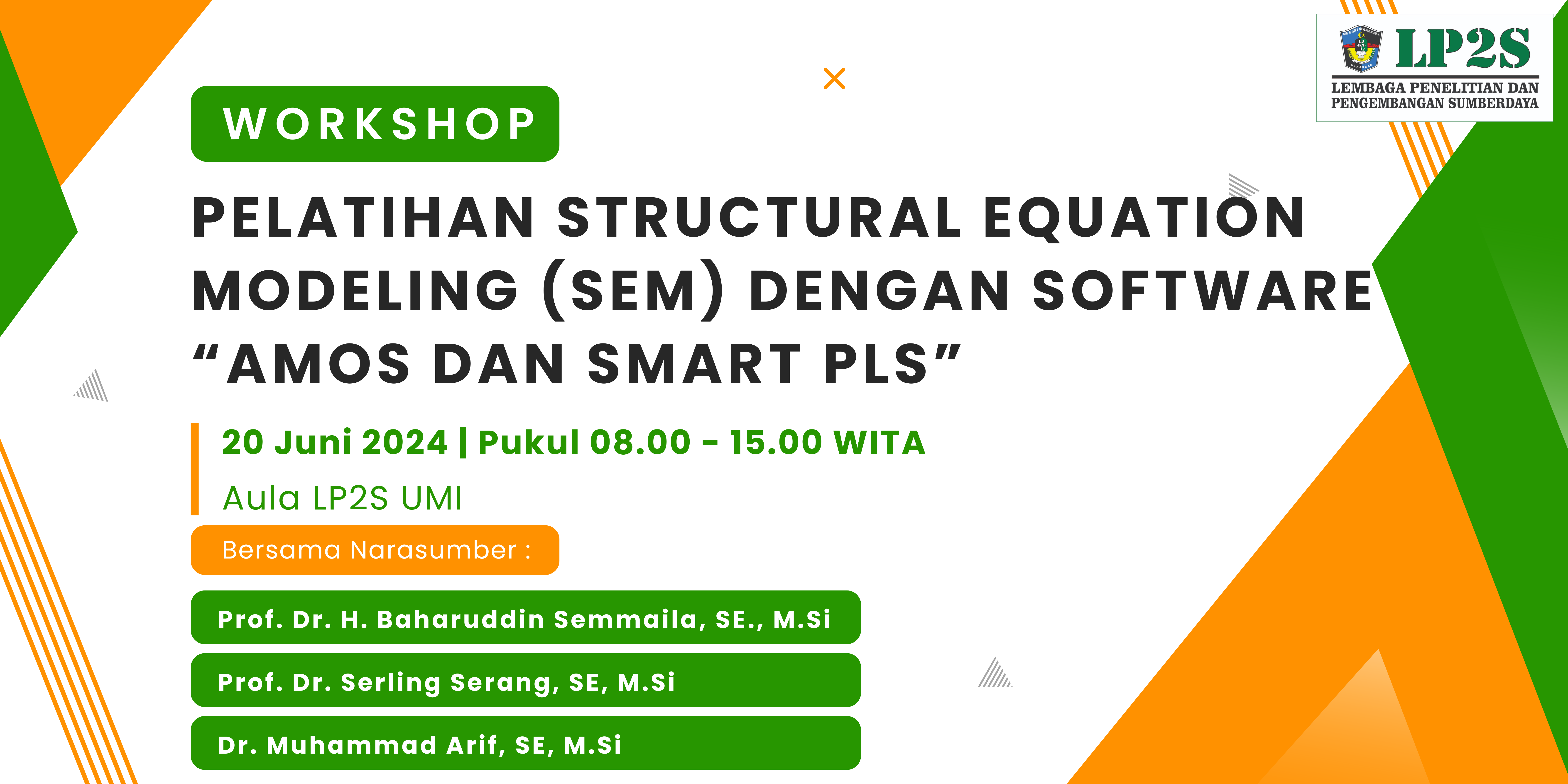 LP2S
LEMBAGA PENELITIAN DAN PENGEMBANGAN SUMBERDAYA

WORKSHOP

PELATIHAN STRUCTURAL EQUATION MODELING (SEM) DENGAN SOFTWARE “AMOS DAN SMART PLS”

20 Juni 2024 | Pukul 08.00 - 15.00 WITA

Aula LP2S UMI

Bersama Narasumber :

Prof. Dr. H. Baharuddin Semmaila, SE., M.Si

Prof. Dr. Serling Serang, SE, M.Si

Dr. Muhammad Arif, SE, M.Si